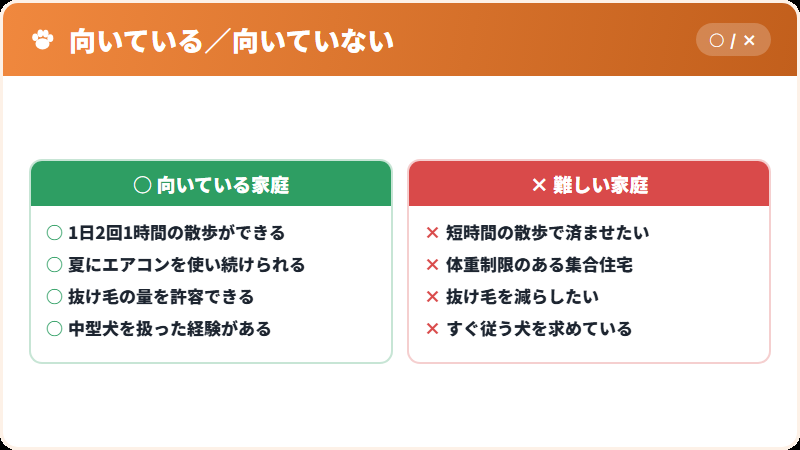 向いている／向いていない

○ / ×

○ 向いている家庭

○ 1日2回1時間の散歩ができる
○ 夏にエアコンを使い続けられる
○ 抜け毛の量を許容できる
○ 中型犬を扱った経験がある

× 難しい家庭

× 短時間の散歩で済ませたい
× 体重制限のある集合住宅
× 抜け毛を減らしたい
× すぐ従う犬を求めている